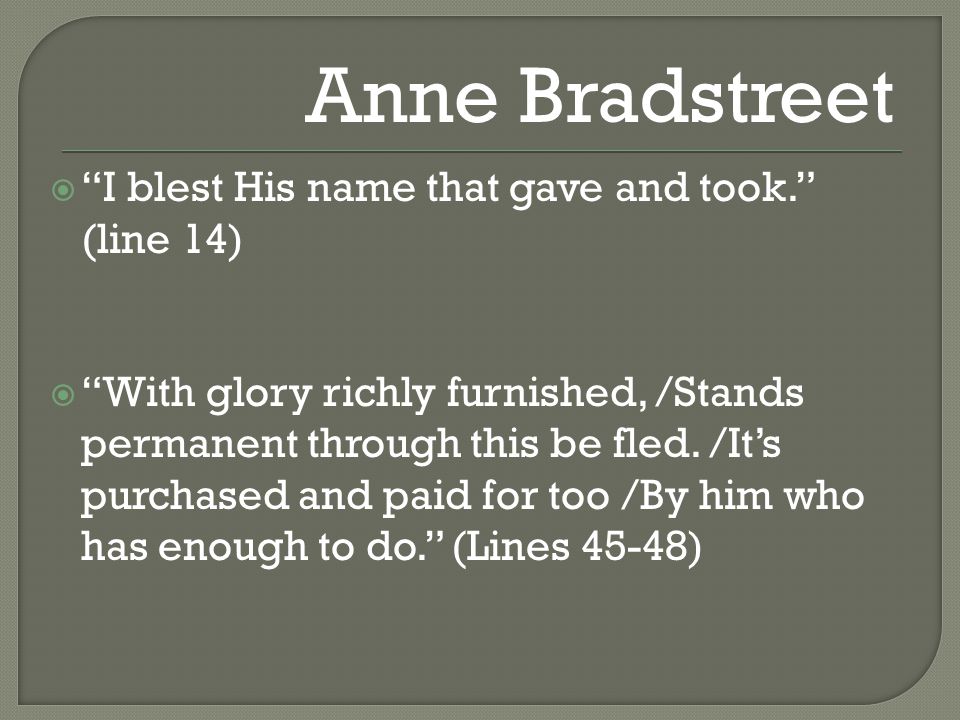 Anne Bradstreet

“I blest His name that gave and took.” (line 14)

“With glory richly furnished, /Stands permanent through this be fled. /It’s purchased and paid for too /By him who has enough to do.” (Lines 45-48)